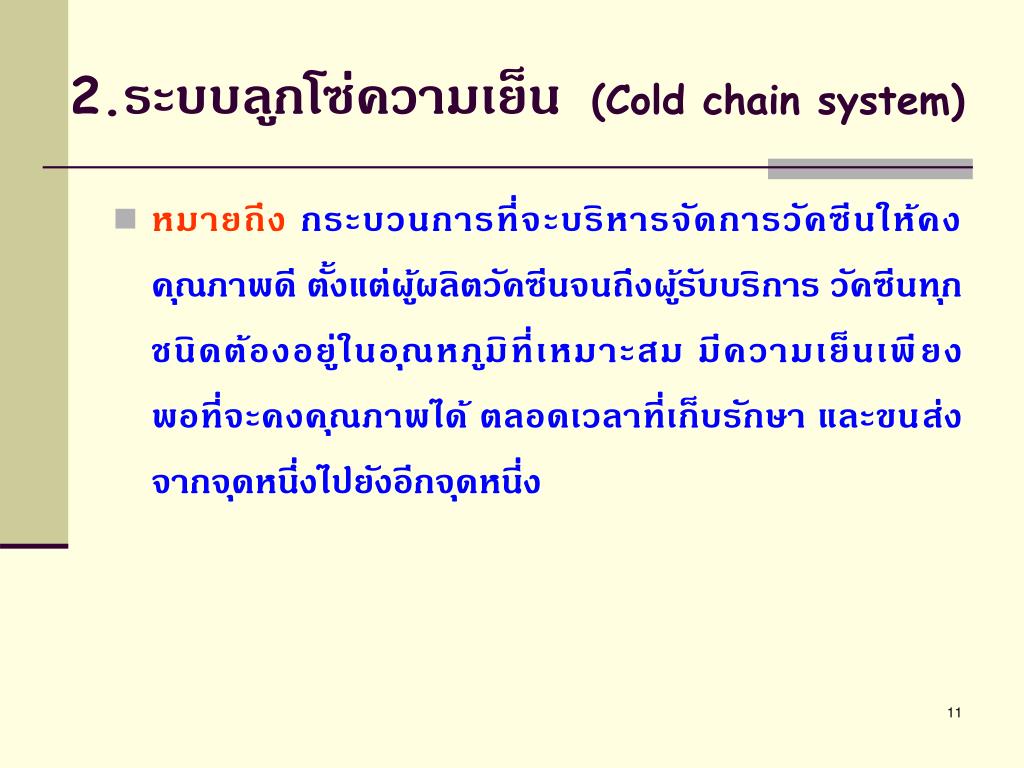 2.ระบบลูกโซ่ความเย็น (Cold chain system)

หมายถึง กระบวนการที่จะบริหารจัดการวัคซีนให้คงคุณภาพดี ตั้งแต่ผู้ผลิตวัคซีนจนถึงผู้รับบริการ วัคซีนทุกชนิดต้องอยู่ในอุณหภูมิที่เหมาะสม มีความเย็นเพียงพอที่จะคงคุณภาพได้ ตลอดเวลาที่เก็บรักษา และขนส่งจากจุดหนึ่งไปยังอีกจุดหนึ่ง

11